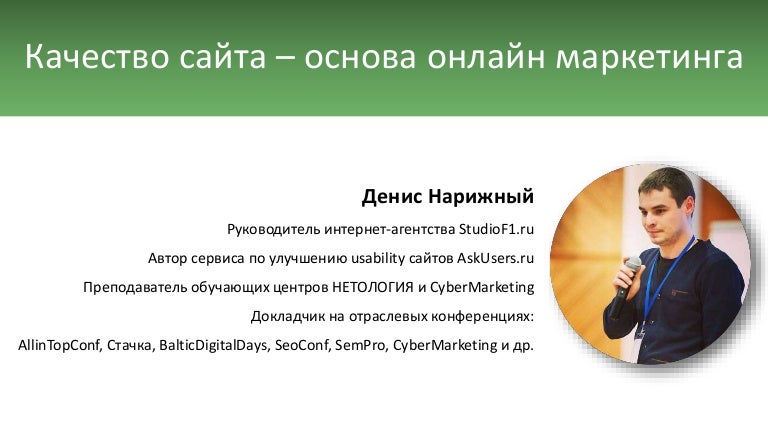 Качество сайта – основа онлайн маркетинга

Денис Нарижный

Руководитель интернет-агентства StudioF1.ru

Автор сервиса по улучшению usability сайтов AskUsers.ru

Преподаватель обучающих центров НЕТОЛОГИЯ и CyberMarketing

Докладчик на отраслевых конференциях:

AllinTopConf, Стачка, BalticDigitalDays, SeoConf, SemPro, CyberMarketing и др.